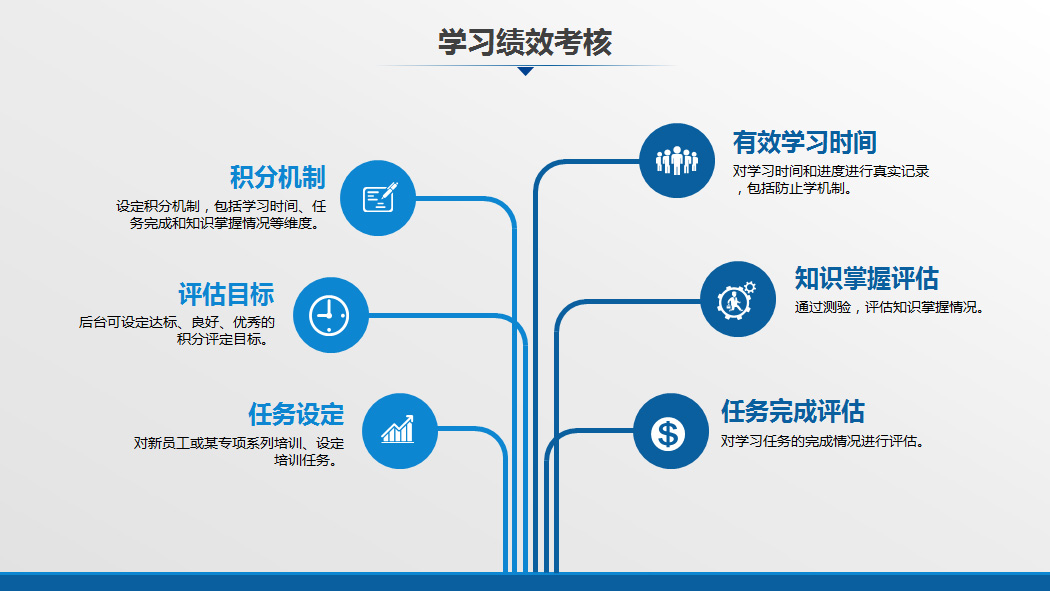 学习绩效考核

积分机制
设定积分机制，包括学习时间、任务完成和知识掌握情况等维度。

评估目标
后台可设定达标、良好、优秀的积分评定目标。

任务设定
对新员工或某专项系列培训、设定培训任务。

有效学习时间
对学习时间和进度进行真实记录，包括防止学机制。

知识掌握评估
通过测验，评估知识掌握情况。

任务完成评估
对学习任务的完成情况进行评估。